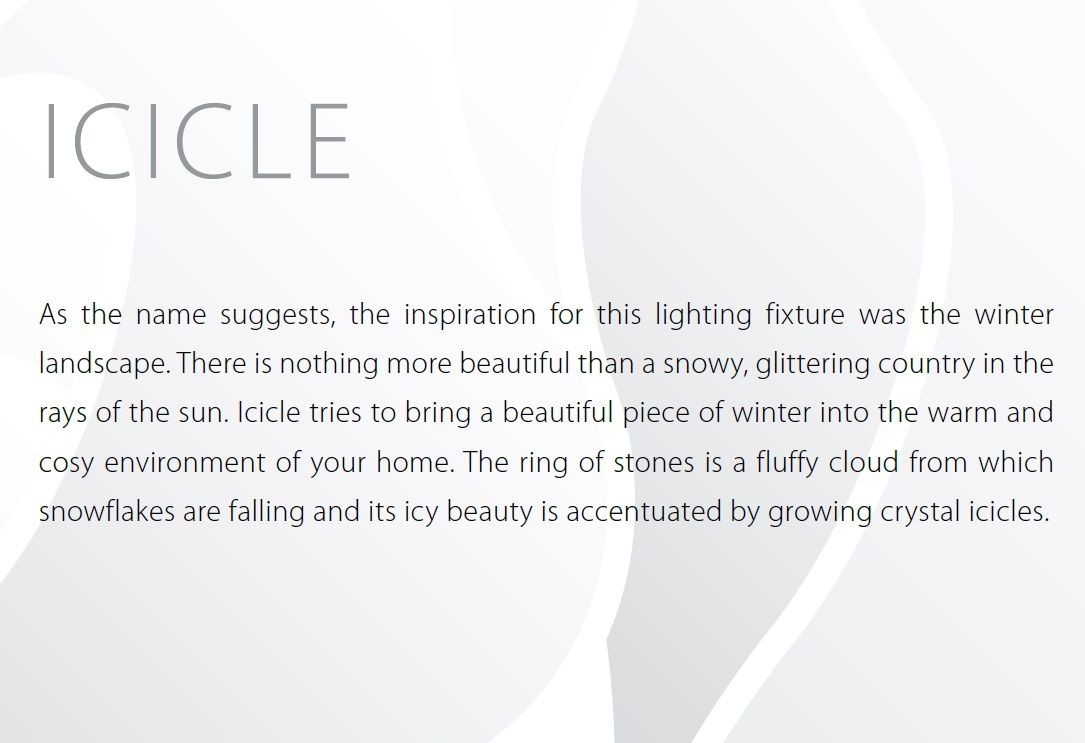 ICICLE

As the name suggests, the inspiration for this lighting fixture was the winter landscape. There is nothing more beautiful than a snowy, glittering country in the rays of the sun. Icicle tries to bring a beautiful piece of winter into the warm and cosy environment of your home. The ring of stones is a fluffy cloud from which snowflakes are falling and its icy beauty is accentuated by growing crystal icicles.